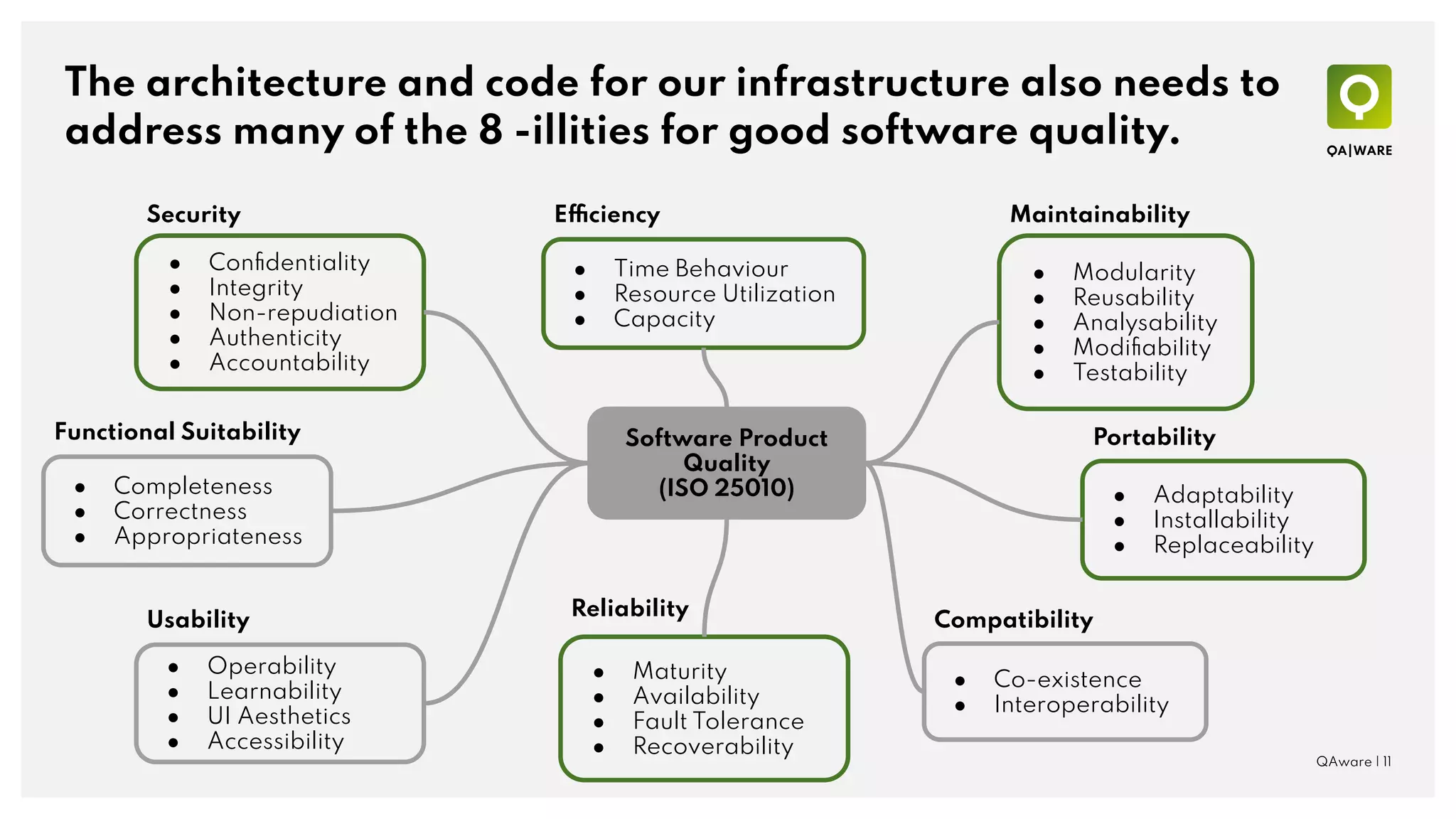 The architecture and code for our infrastructure also needs to address many of the 8 -illities for good software quality.

QA|WARE

Security
- Confidentiality
- Integrity
- Non-repudiation
- Authenticity
- Accountability

Efficiency
- Time Behaviour
- Resource Utilization
- Capacity

Maintainability
- Modularity
- Reusability
- Analysability
- Modifiability
- Testability

Functional Suitability
- Completeness
- Correctness
- Appropriateness

Software Product Quality (ISO 25010)

Portability
- Adaptability
- Installability
- Replaceability

Usability
- Operability
- Learnability
- UI Aesthetics
- Accessibility

Reliability
- Maturity
- Availability
- Fault Tolerance
- Recoverability

Compatibility
- Co-existence
- Interoperability

QAware | 11